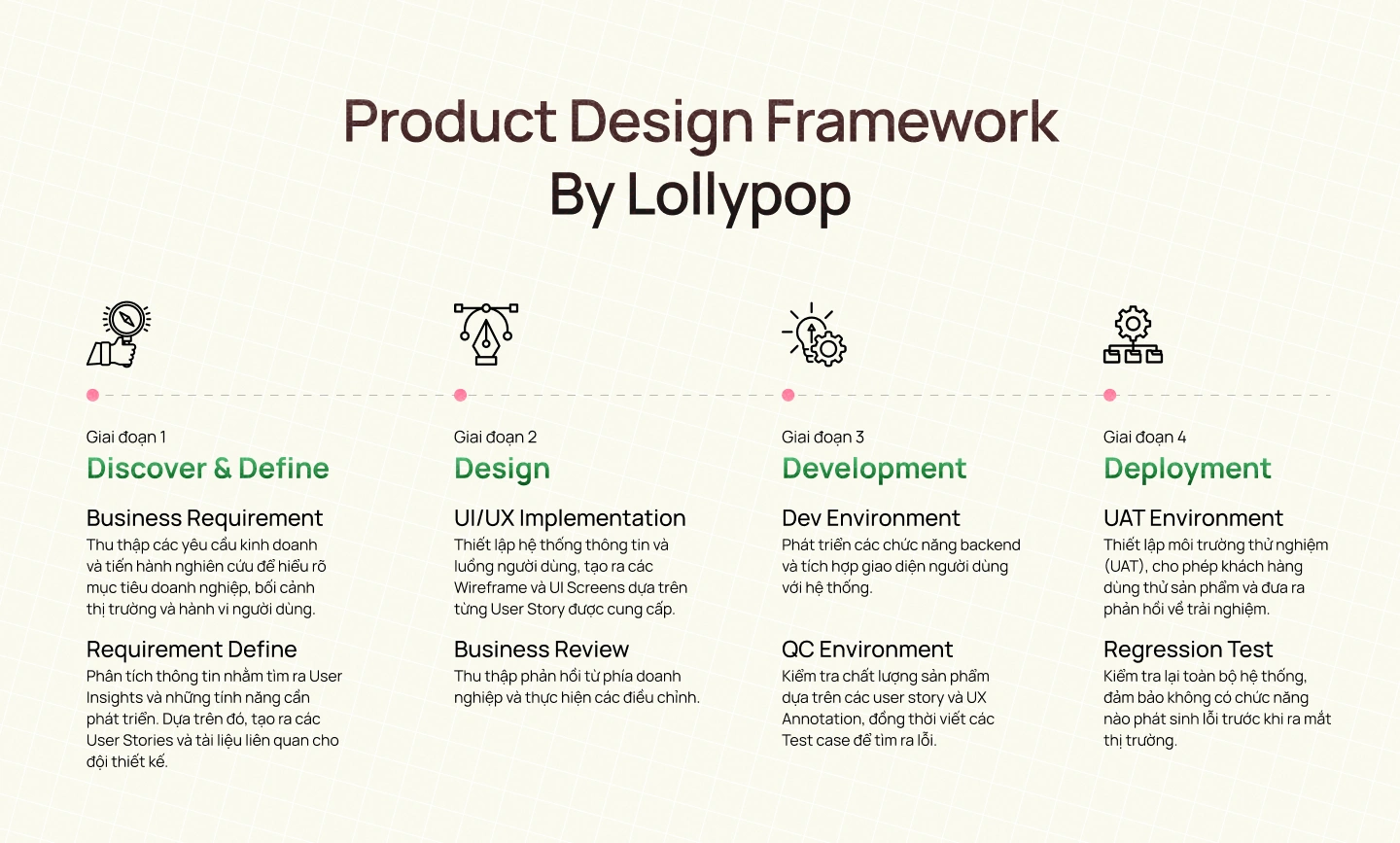 Product Design Framework
By Lollypop

Giai đoạn 1
Discover & Define

Business Requirement
Thu thập các yêu cầu kinh doanh và tiến hành nghiên cứu để hiểu rõ mục tiêu doanh nghiệp, bối cảnh thị trường và hành vi người dùng.

Requirement Define
Phân tích thông tin nhằm tìm ra User Insights và những tính năng cần phát triển. Dựa trên đó, tạo ra các User Stories và tài liệu liên quan cho đội thiết kế.

Giai đoạn 2
Design

UI/UX Implementation
Thiết lập hệ thống thông tin và luồng người dùng, tạo ra các Wireframe và UI Screens dựa trên từng User Story được cung cấp.

Business Review
Thu thập phản hồi từ phía doanh nghiệp và thực hiện các điều chỉnh.

Giai đoạn 3
Development

Dev Environment
Phát triển các chức năng backend và tích hợp giao diện người dùng với hệ thống.

QC Environment
Kiểm tra chất lượng sản phẩm dựa trên các user story và UX Annotation, đồng thời viết các Test case để tìm ra lỗi.

Giai đoạn 4
Deployment

UAT Environment
Thiết lập môi trường thử nghiệm (UAT), cho phép khách hàng dùng thử sản phẩm và đưa ra phản hồi về trải nghiệm.

Regression Test
Kiểm tra lại toàn bộ hệ thống, đảm bảo không có chức năng nào phát sinh lỗi trước khi ra mắt thị trường.